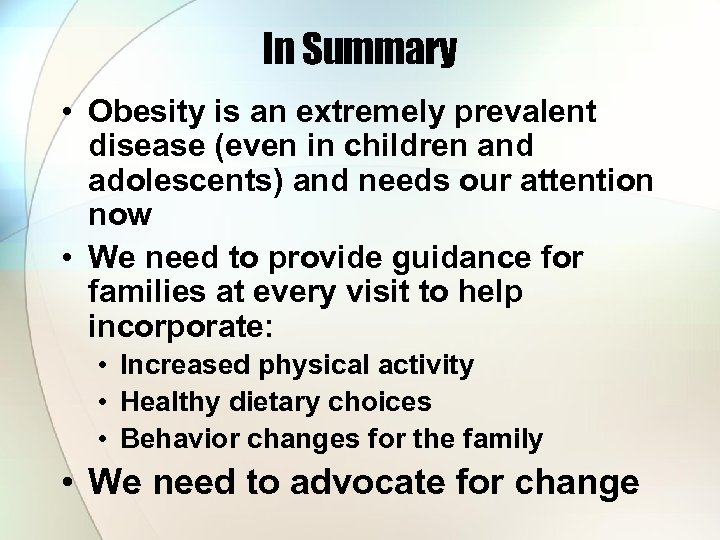 In Summary

• Obesity is an extremely prevalent disease (even in children and adolescents) and needs our attention now

• We need to provide guidance for families at every visit to help incorporate:
  • Increased physical activity
  • Healthy dietary choices
  • Behavior changes for the family

• We need to advocate for change